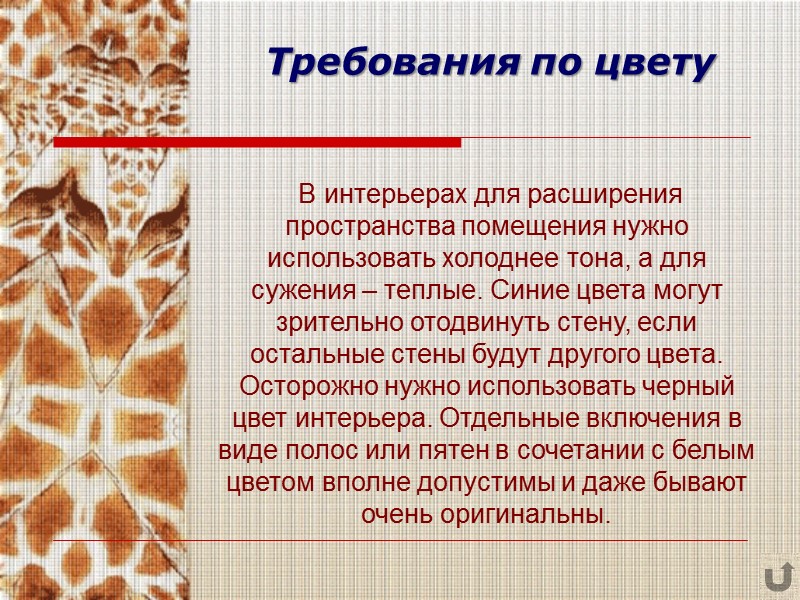 Требования по цвету

В интерьерах для расширения пространства помещения нужно использовать холоднее тона, а для сужения – теплые. Синие цвета могут зрительно отодвинуть стену, если остальные стены будут другого цвета. Осторожно нужно использовать черный цвет интерьера. Отдельные включения в виде полос или пятен в сочетании с белым цветом вполне допустимы и даже бывают очень оригинальны.